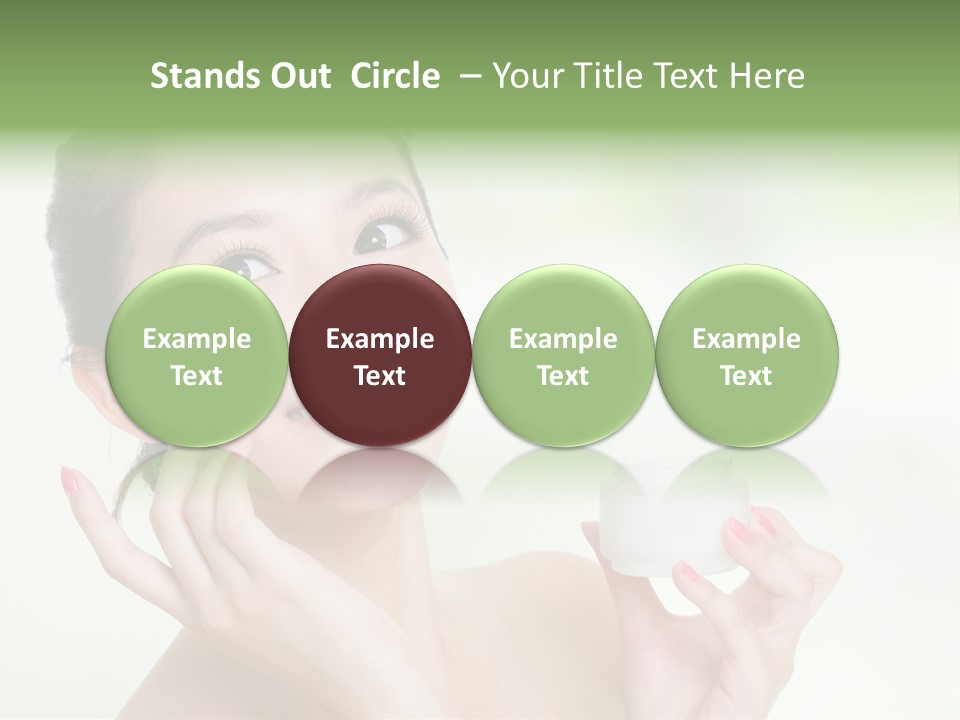 Stands Out  Circle  – Your Title Text Here

Example Text

Example Text

Example Text

Example Text